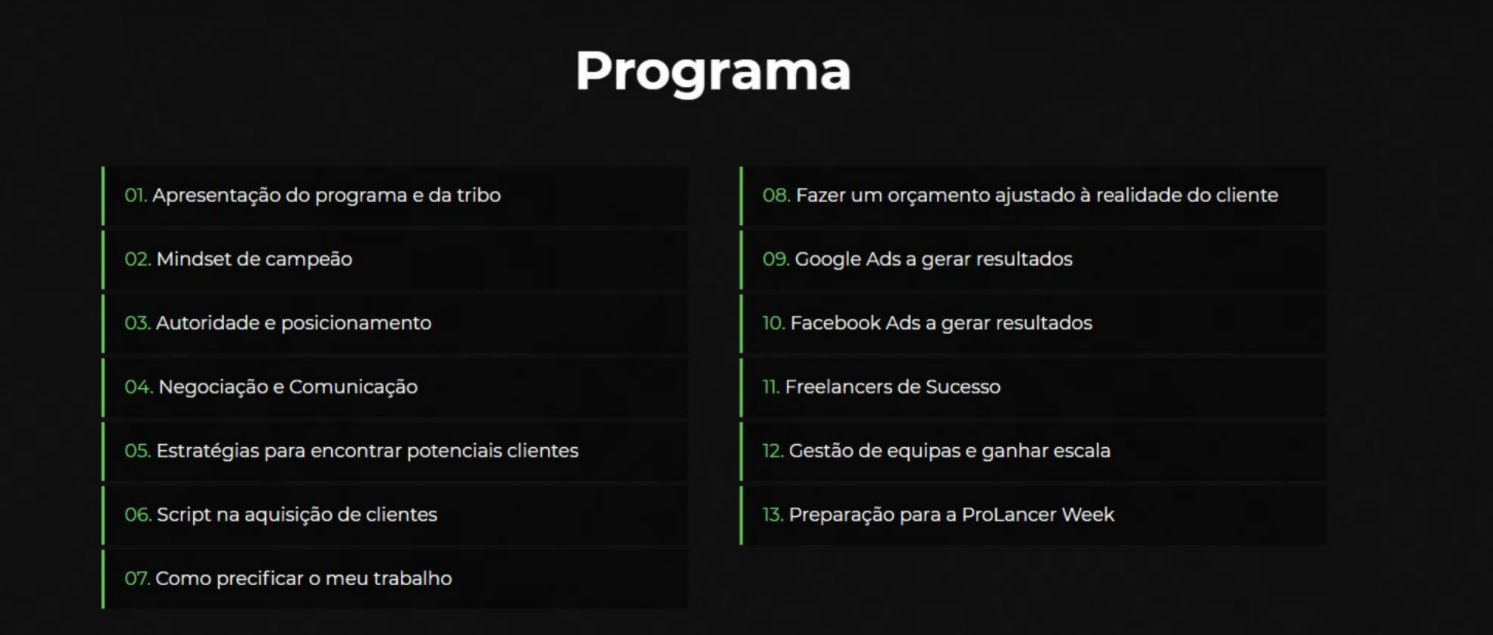 Programa

01. Apresentação do programa e da tribo

02. Mindset de campeão

03. Autoridade e posicionamento

04. Negociação e Comunicação

05. Estratégias para encontrar potenciais clientes

06. Script na aquisição de clientes

07. Como precificar o meu trabalho

08. Fazer um orçamento ajustado à realidade do cliente

09. Google Ads a gerar resultados

10. Facebook Ads a gerar resultados

11. Freelancers de Sucesso

12. Gestão de equipas e ganhar escala

13. Preparação para a ProLancer Week